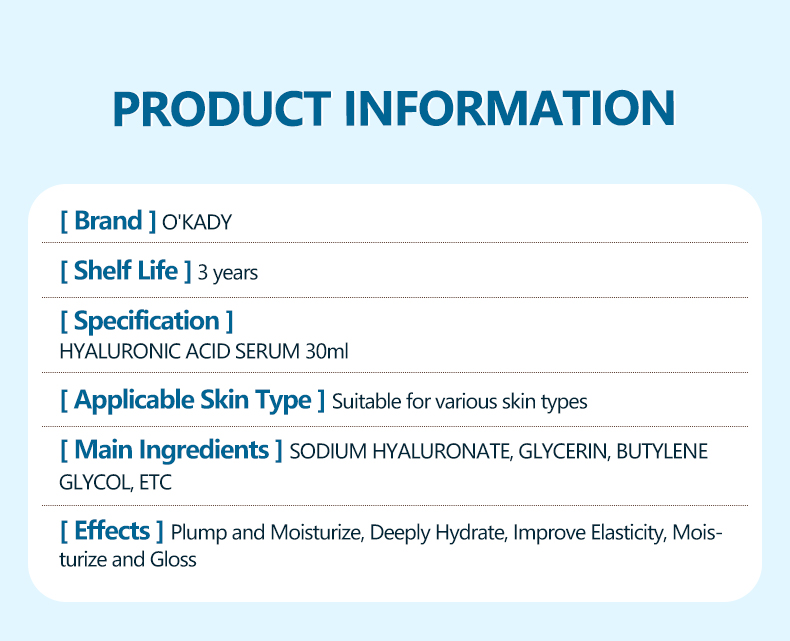 PRODUCT INFORMATION

[ Brand ] O'KADY

[ Shelf Life ] 3 years

[ Specification ]
HYALURONIC ACID SERUM 30ml

[ Applicable Skin Type ] Suitable for various skin types

[ Main Ingredients ] SODIUM HYALURONATE, GLYCERIN, BUTYLENE GLYCOL, ETC

[ Effects ] Plump and Moisturize, Deeply Hydrate, Improve Elasticity, Moisturize and Gloss